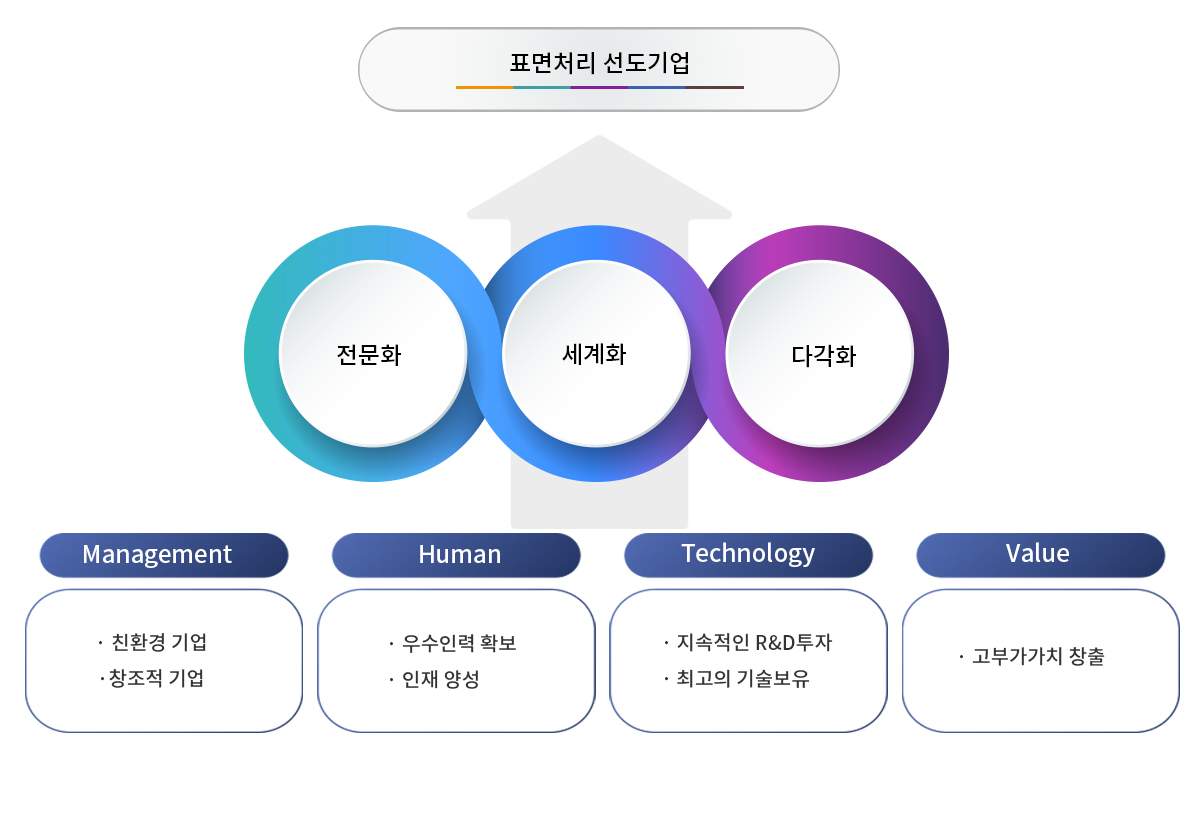 표면처리 선도기업

전문화

세계화

다각화

Management

· 친환경 기업
·창조적 기업

Human

· 우수인력 확보
· 인재 양성

Technology

· 지속적인 R&D투자
· 최고의 기술보유

Value

· 고부가가치 창출